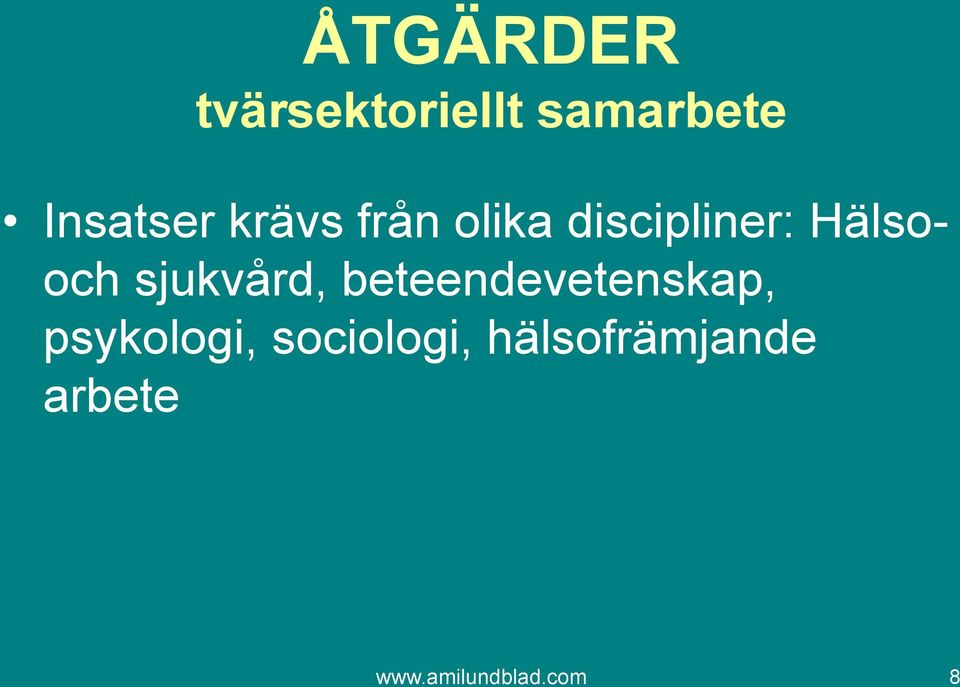 ÅTGÄRDER
tvärsektoriellt samarbete

• Insatser krävs från olika discipliner: Hälso- och sjukvård, beteendevetenskap, psykologi, sociologi, hälsofrämjande arbete

www.amilundblad.com

8